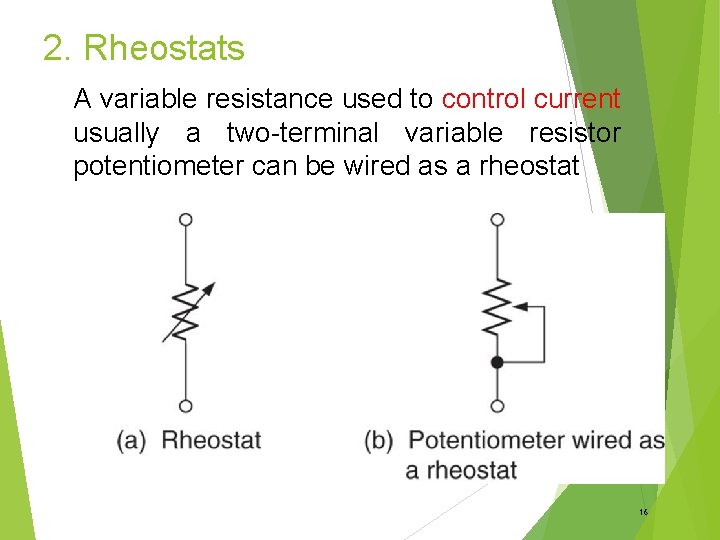 2. Rheostats

A variable resistance used to control current usually a two-terminal variable resistor potentiometer can be wired as a rheostat

(a) Rheostat

(b) Potentiometer wired as a rheostat

16